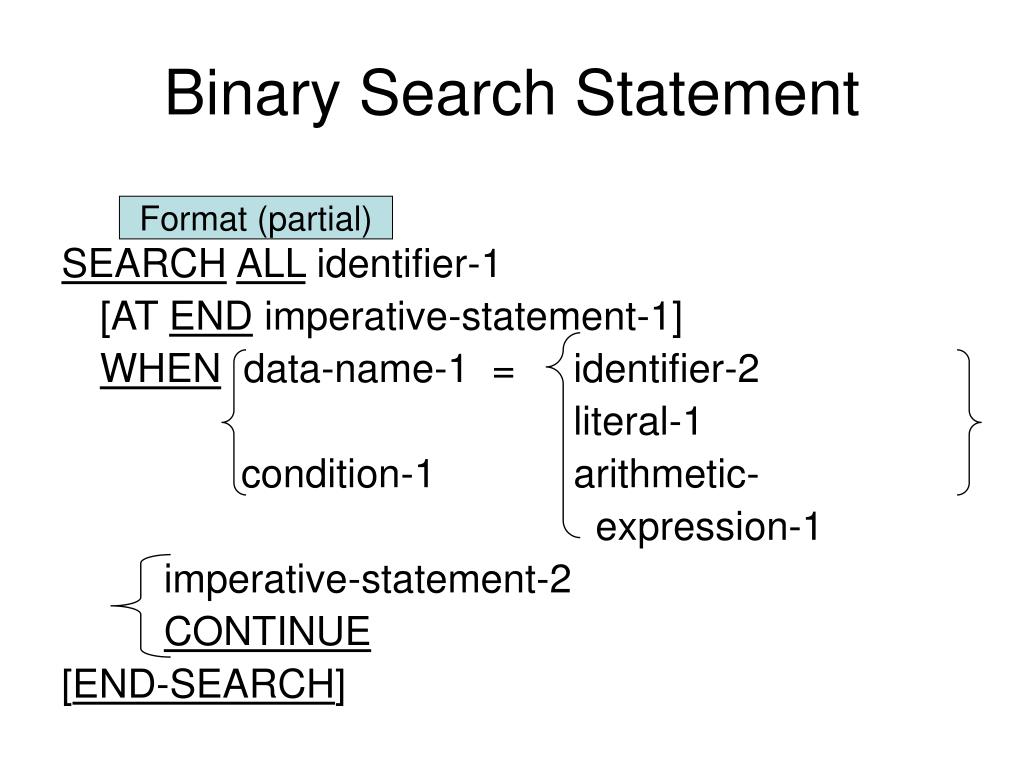 Binary Search Statement

Format (partial)

SEARCH ALL identifier-1
[AT END imperative-statement-1]
WHEN data-name-1 = identifier-2
literal-1
condition-1 arithmetic-expression-1
imperative-statement-2
CONTINUE
[END-SEARCH]